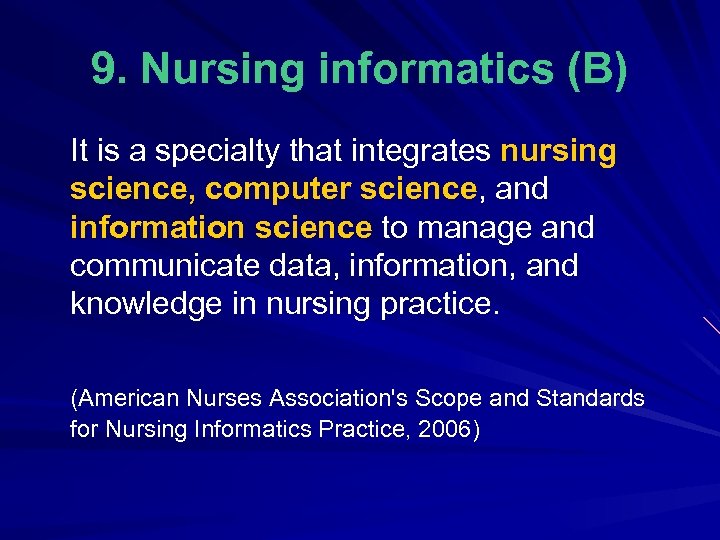 9. Nursing informatics (B)

It is a specialty that integrates nursing science, computer science, and information science to manage and communicate data, information, and knowledge in nursing practice.

(American Nurses Association's Scope and Standards for Nursing Informatics Practice, 2006)